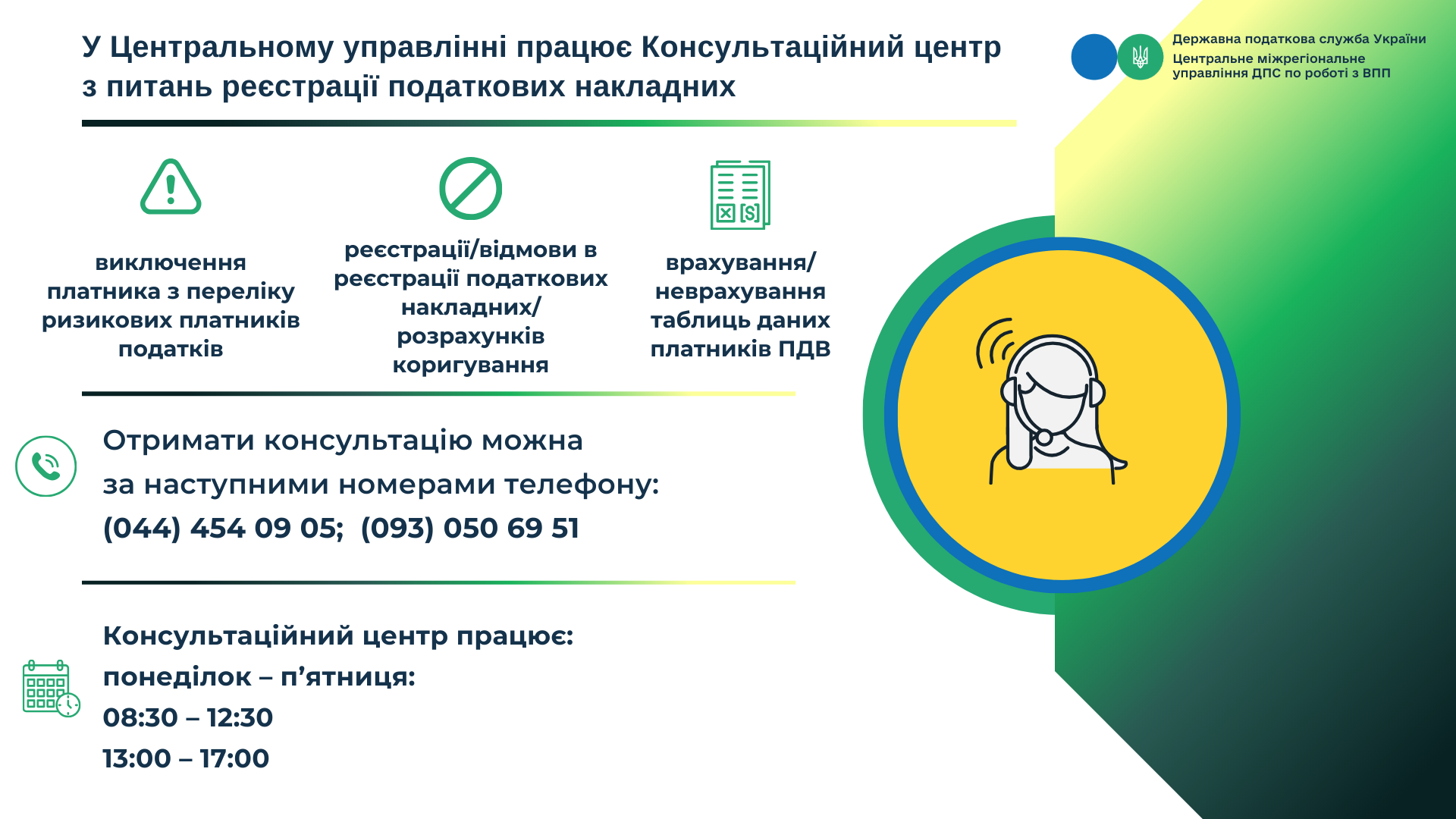 У Центральному управлінні працює Консультаційний центр з питань реєстрації податкових накладних

Державна податкова служба України
Центральне міжрегіональне управління ДПС по роботі з ВПП

виключення платника з переліку ризикових платників податків

реєстрації/відмови в реєстрації податкових накладних/ розрахунків коригування

врахування/ неврахування таблиць даних платників ПДВ

Отримати консультацію можна за наступними номерами телефону:
(044) 454 09 05; (093) 050 69 51

Консультаційний центр працює:
понеділок – п’ятниця:
08:30 – 12:30
13:00 – 17:00